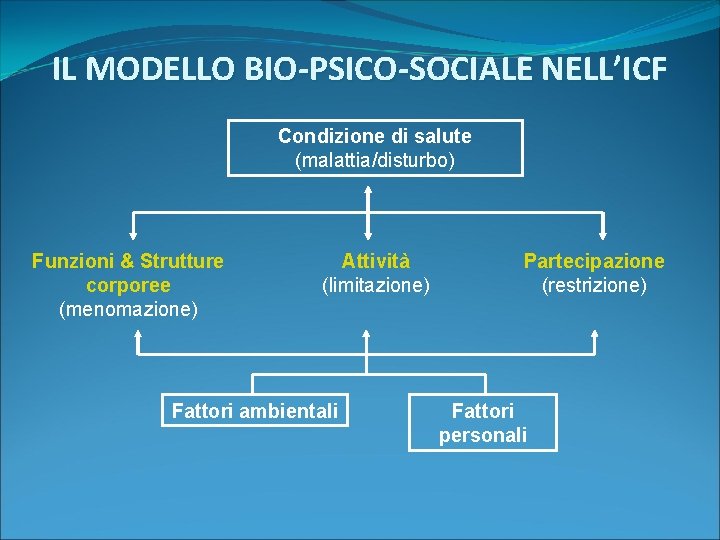 IL MODELLO BIO-PSICO-SOCIALE NELL'ICF

Condizione di salute
(malattia/disturbo)

Funzioni & Strutture corporee
(menomazione)

Attività
(limitazione)

Partecipazione
(restrizione)

Fattori ambientali

Fattori personali